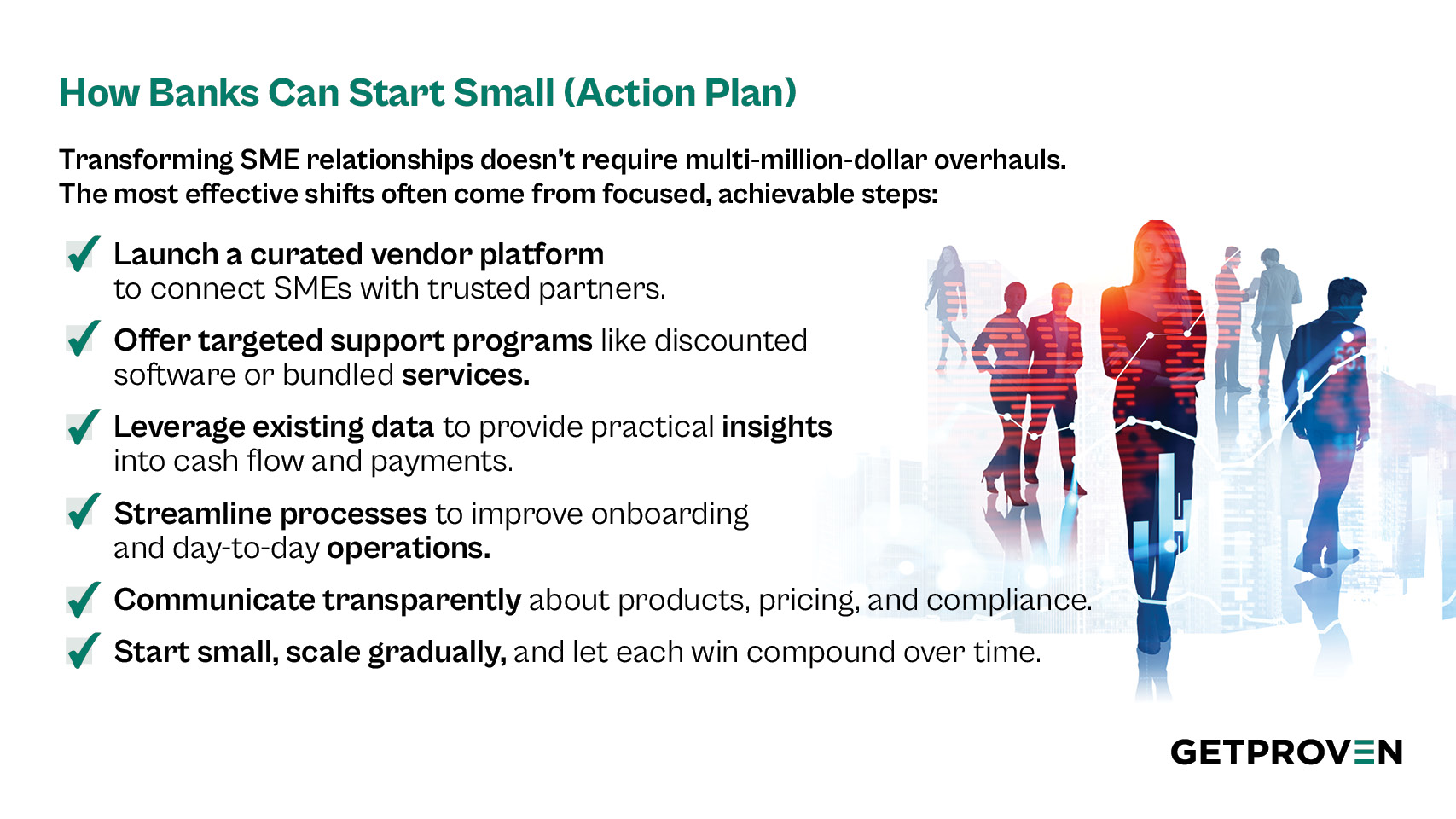 How Banks Can Start Small (Action Plan)

Transforming SME relationships doesn't require multi-million-dollar overhauls. The most effective shifts often come from focused, achievable steps:

✓ Launch a curated vendor platform to connect SMEs with trusted partners.

✓ Offer targeted support programs like discounted software or bundled services.

✓ Leverage existing data to provide practical insights into cash flow and payments.

✓ Streamline processes to improve onboarding and day-to-day operations.

✓ Communicate transparently about products, pricing, and compliance.

✓ Start small, scale gradually, and let each win compound over time.

GETPROVEN